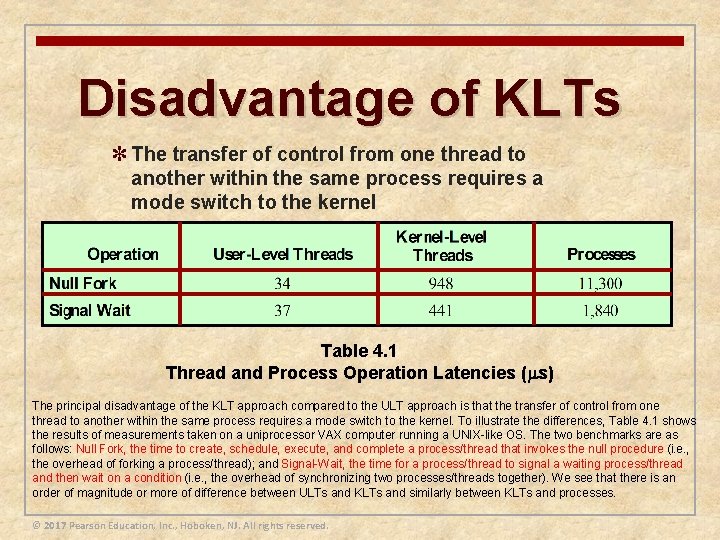 Disadvantage of KLTs

* The transfer of control from one thread to another within the same process requires a mode switch to the kernel

| Operation | User-Level Threads | Kernel-Level Threads | Processes |
|---|---|---|---|
| Null Fork | 34 | 948 | 11,300 |
| Signal Wait | 37 | 441 | 1,840 |

Table 4.1
Thread and Process Operation Latencies ($\mu$s)

The principal disadvantage of the KLT approach compared to the ULT approach is that the transfer of control from one thread to another within the same process requires a mode switch to the kernel. To illustrate the differences, Table 4.1 shows the results of measurements taken on a uniprocessor VAX computer running a UNIX-like OS. The two benchmarks are as follows: Null Fork, the time to create, schedule, execute, and complete a process/thread that invokes the null procedure (i.e., the overhead of forking a process/thread); and Signal-Wait, the time for a process/thread to signal a waiting process/thread and then wait on a condition (i.e., the overhead of synchronizing two processes/threads together). We see that there is an order of magnitude or more of difference between ULTs and KLTs and similarly between KLTs and processes.

© 2017 Pearson Education, Inc., Hoboken, NJ. All rights reserved.